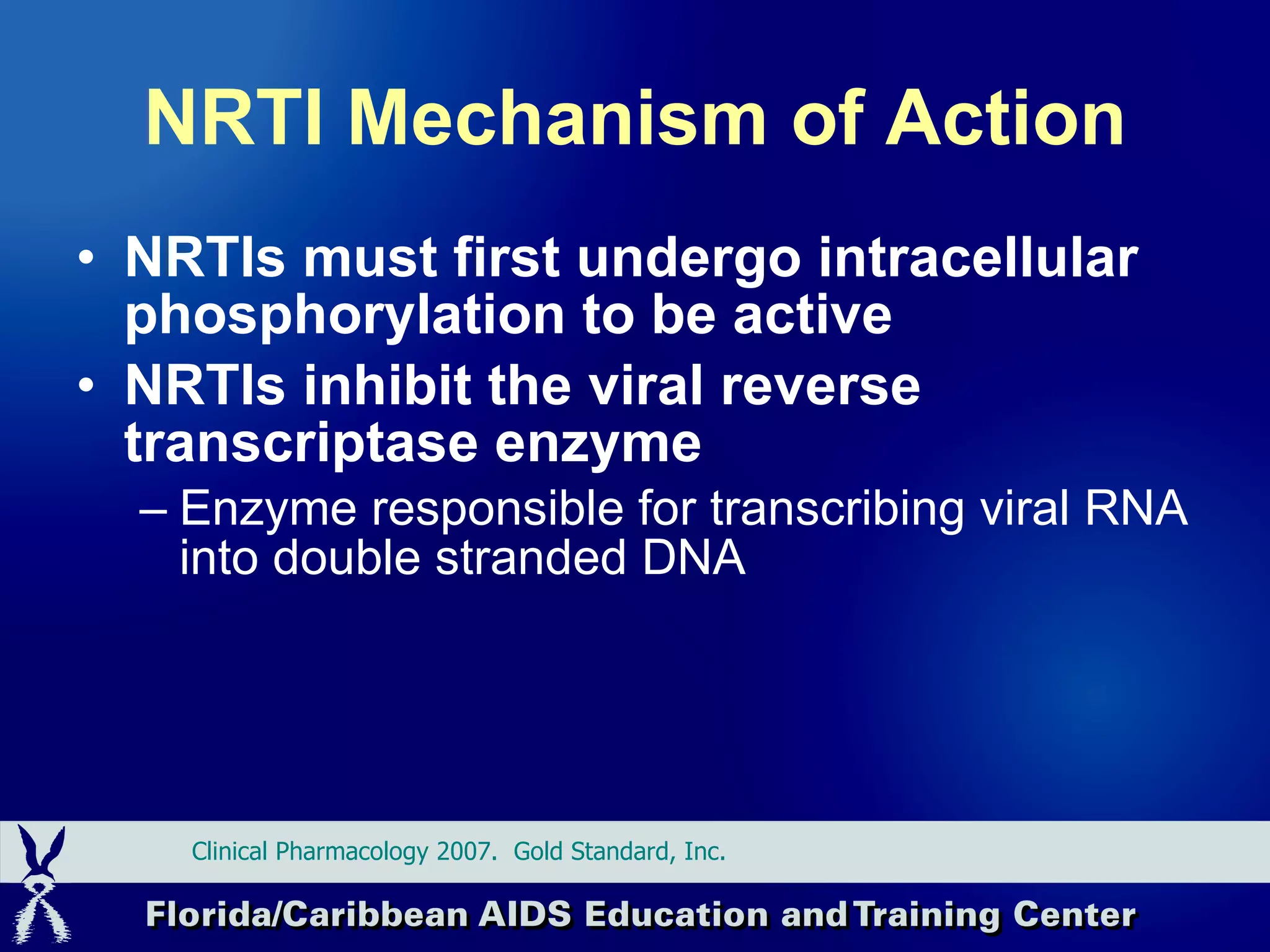 NRTI Mechanism of Action

• NRTIs must first undergo intracellular phosphorylation to be active
• NRTIs inhibit the viral reverse transcriptase enzyme
– Enzyme responsible for transcribing viral RNA into double stranded DNA

Clinical Pharmacology 2007. Gold Standard, Inc.

Florida/Caribbean AIDS Education and Training Center